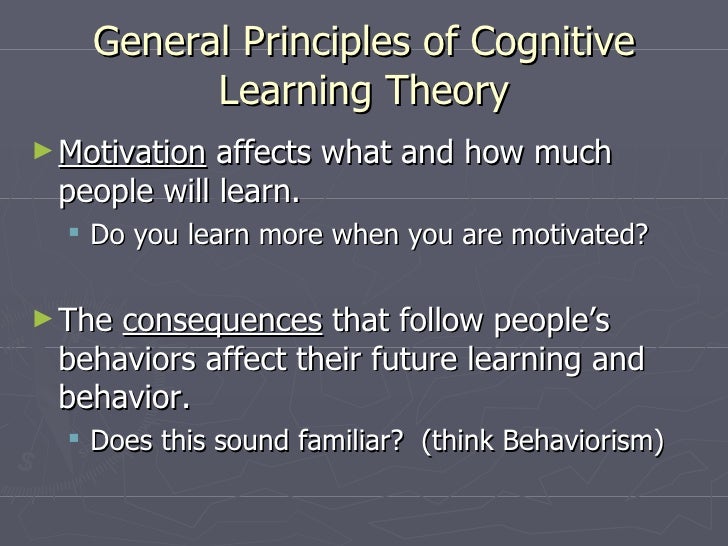 General Principles of Cognitive Learning Theory

► Motivation affects what and how much people will learn.

▪ Do you learn more when you are motivated?

► The consequences that follow people's behaviors affect their future learning and behavior.

▪ Does this sound familiar? (think Behaviorism)